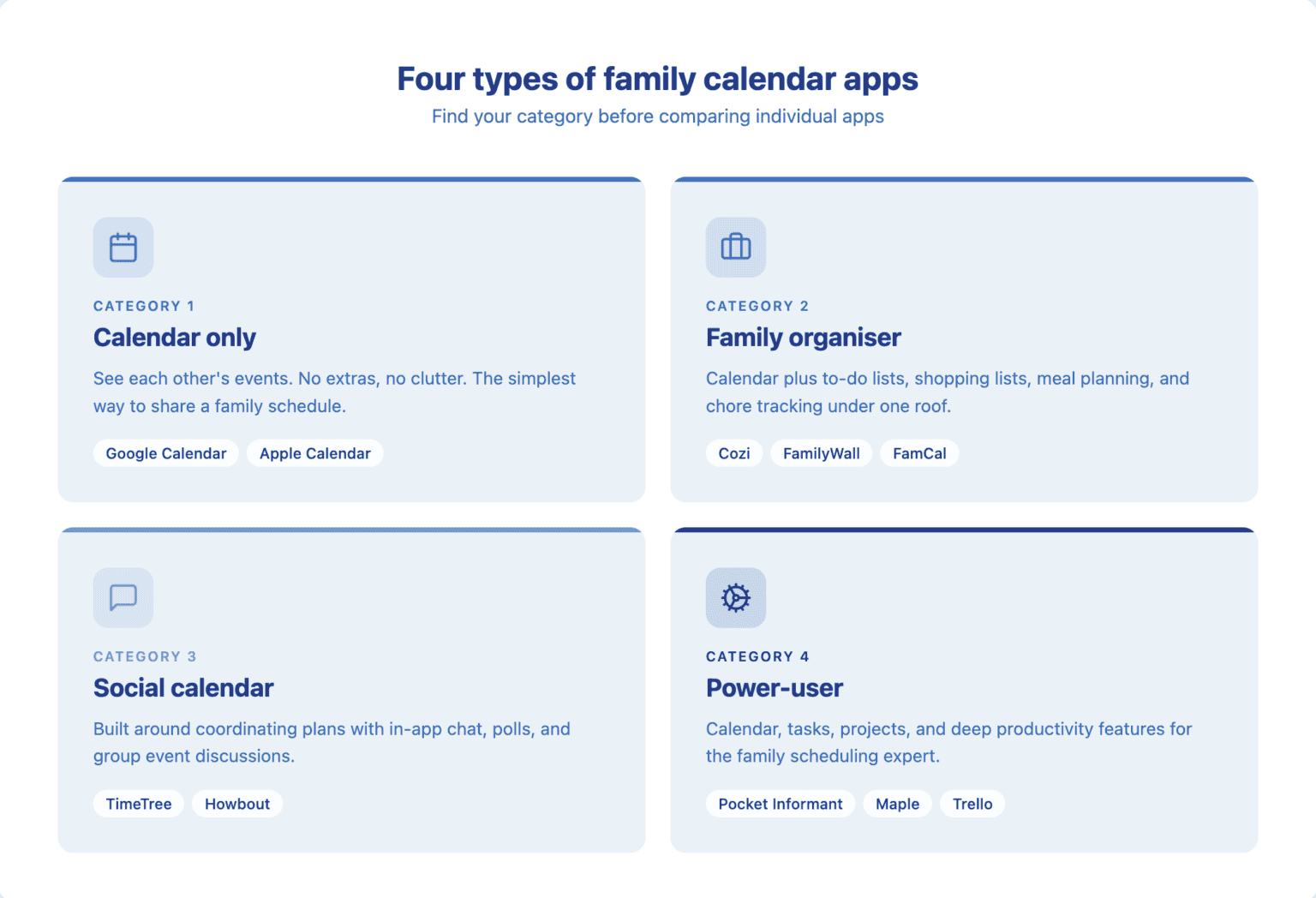 Four types of family calendar apps
Find your category before comparing individual apps

CATEGORY 1
Calendar only
See each other's events. No extras, no clutter. The simplest way to share a family schedule.
Google Calendar
Apple Calendar

CATEGORY 2
Family organiser
Calendar plus to-do lists, shopping lists, meal planning, and chore tracking under one roof.
Cozi
FamilyWall
FamCal

CATEGORY 3
Social calendar
Built around coordinating plans with in-app chat, polls, and group event discussions.
TimeTree
Howbout

CATEGORY 4
Power-user
Calendar, tasks, projects, and deep productivity features for the family scheduling expert.
Pocket Informant
Maple
Trello